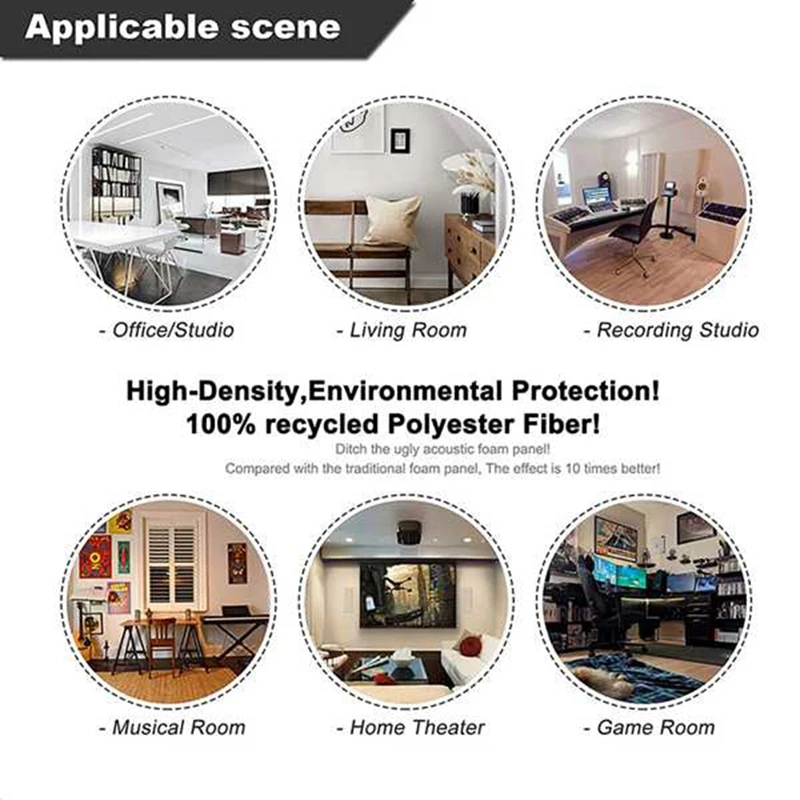 Applicable scene

- Office/Studio

- Living Room

- Recording Studio

High-Density,Environmental Protection!
100% recycled Polyester Fiber!

Ditch the ugly acoustic foam panel!
Compared with the traditional foam panel, The effect is 10 times better!

- Musical Room

- Home Theater

- Game Room